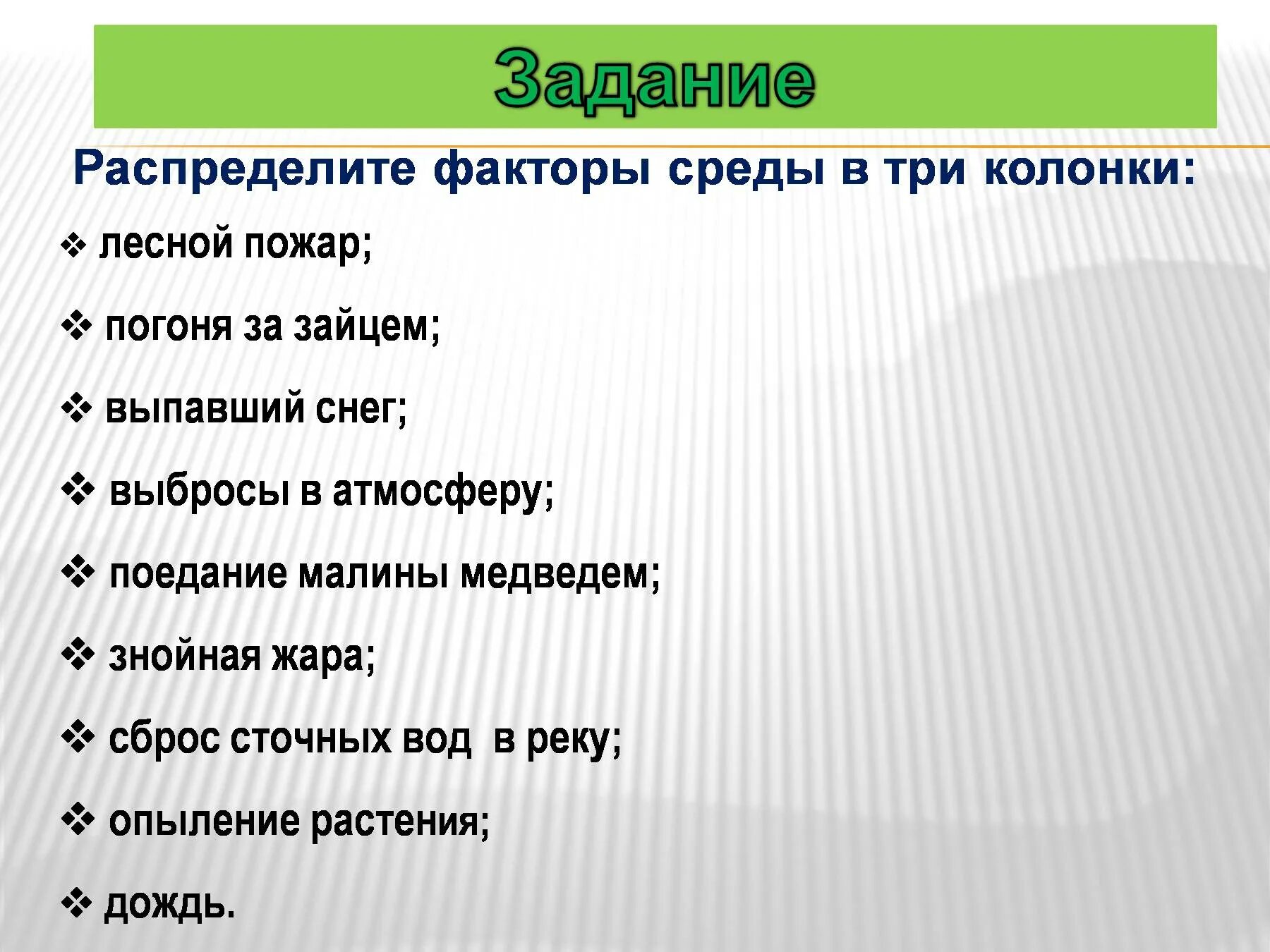 Задание

Распределите факторы среды в три колонки:

❖ лесной пожар;

❖ погоня за зайцем;

❖ выпавший снег;

❖ выбросы в атмосферу;

❖ поедание малины медведем;

❖ знойная жара;

❖ сброс сточных вод в реку;

❖ опыление растения;

❖ дождь.